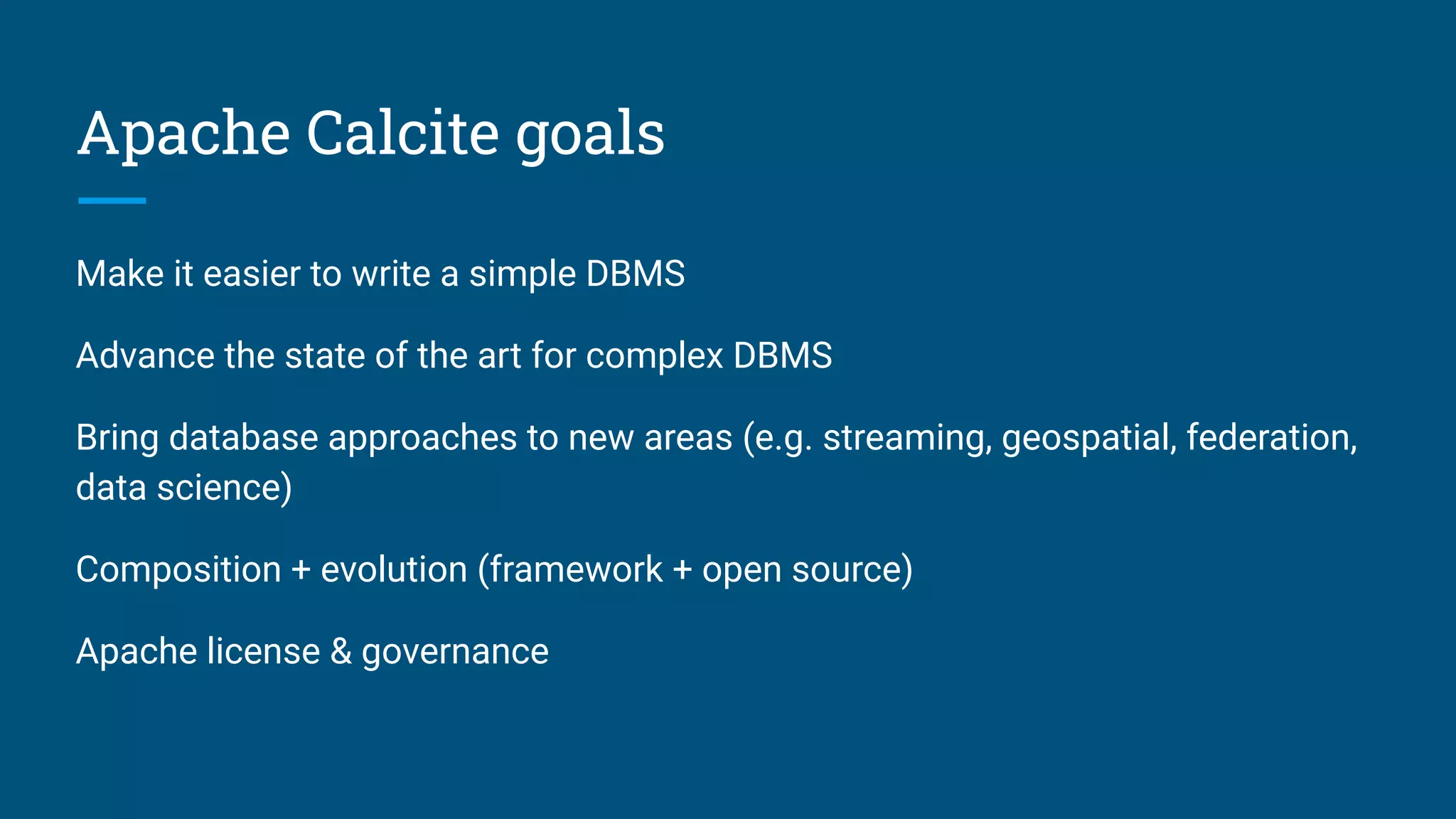 Apache Calcite goals

Make it easier to write a simple DBMS

Advance the state of the art for complex DBMS

Bring database approaches to new areas (e.g. streaming, geospatial, federation, data science)

Composition + evolution (framework + open source)

Apache license & governance